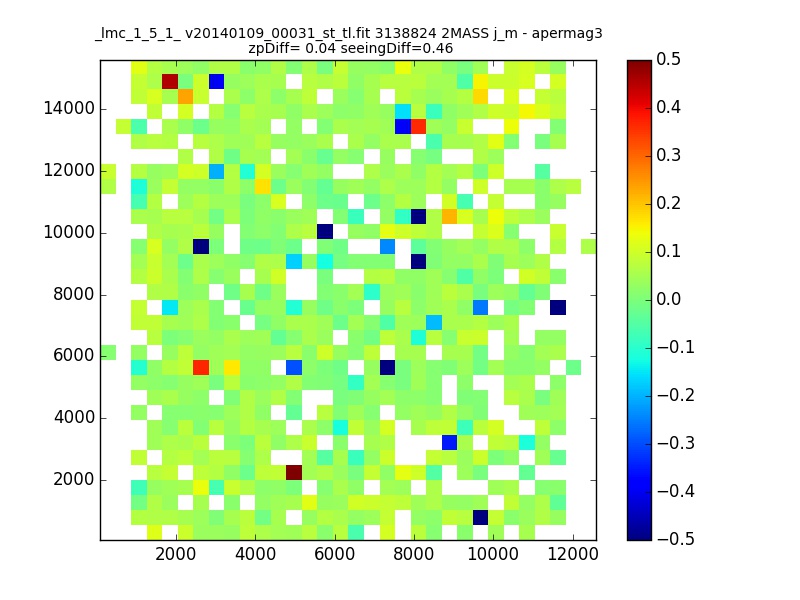 _lmc_1_5_1_ v20140109_00031_st_tl.fit 3138824 2MASS j_m - apermag3
zpDiff= 0.04 seeingDiff=0.46

14000
12000
10000
8000
6000
4000
2000

2000 4000 6000 8000 10000 12000

0.5
0.4
0.3
0.2
0.1
0.0
−0.1
−0.2
−0.3
−0.4
−0.5